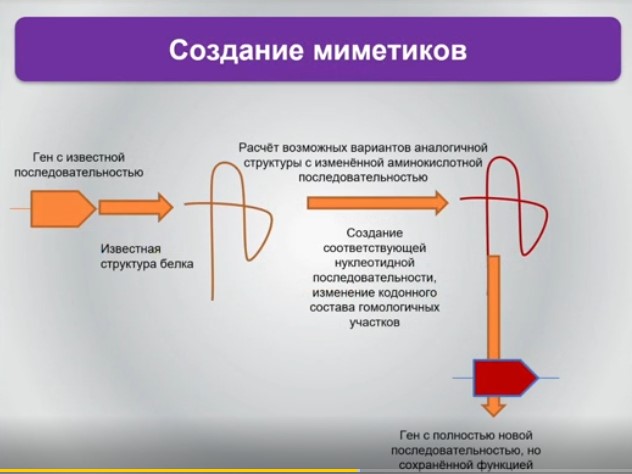 Создание миметиков

Ген с известной последовательностью

Известная структура белка

Расчёт возможных вариантов аналогичной структуры с изменённой аминокислотной последовательностью

Создание соответствующей нуклеотидной последовательности, изменение кодонного состава гомологичных участков

Ген с полностью новой последовательностью, но сохранённой функцией